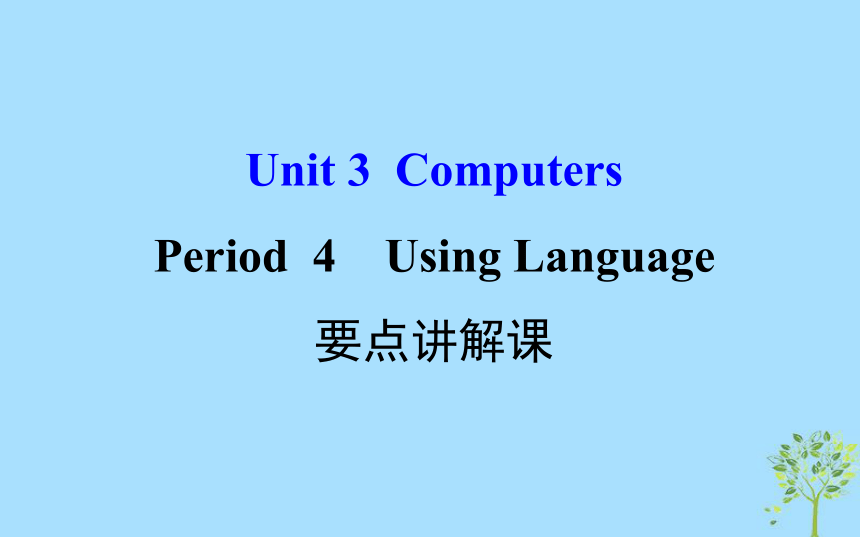 Unit 3 Computers

Period 4 Using Language

要点讲解课